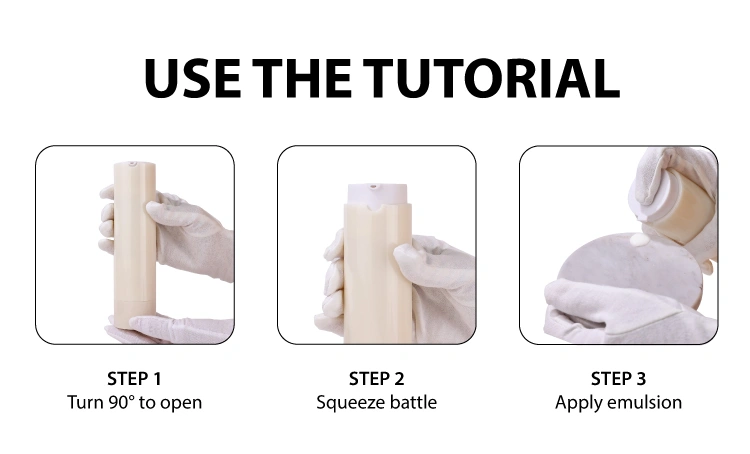 USE THE TUTORIAL

STEP 1
Turn 90° to open

STEP 2
Squeeze battle

STEP 3
Apply emulsion